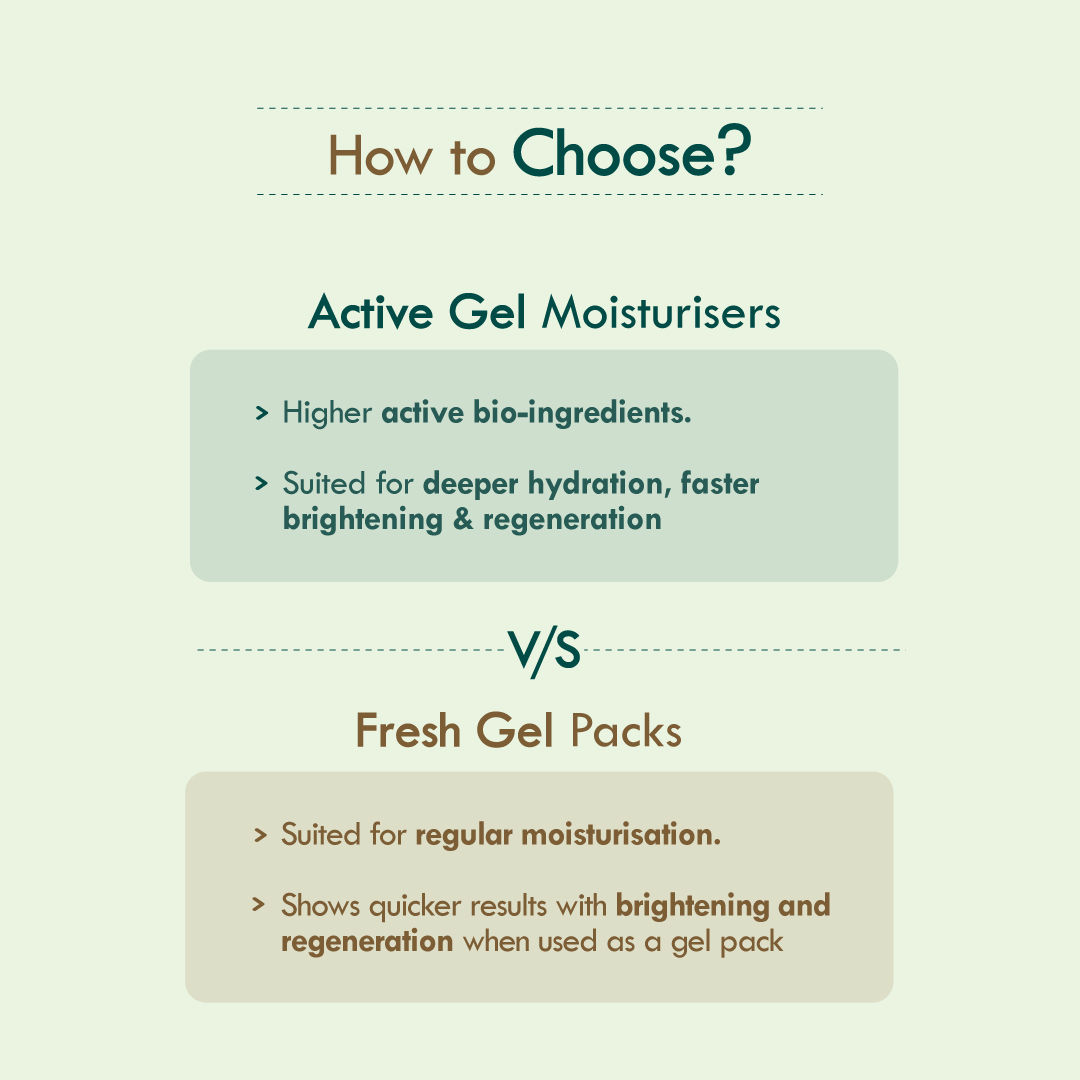 How to Choose?

Active Gel Moisturisers

> Higher active bio-ingredients.

> Suited for deeper hydration, faster brightening & regeneration

V/S

Fresh Gel Packs

> Suited for regular moisturisation.

> Shows quicker results with brightening and regeneration when used as a gel pack